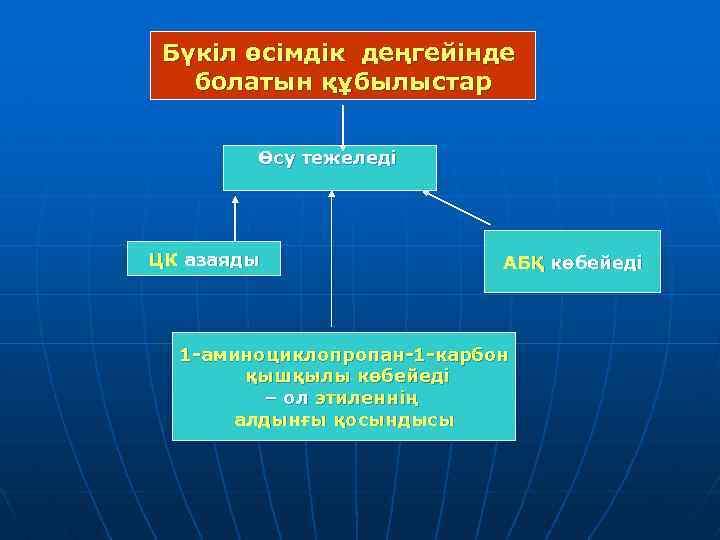 Бүкіл өсімдік деңгейінде болатын құбылыстар

Өсу тежеледі

ЦК азаяды

АБҚ көбейеді

1-аминоциклопропан-1-карбон қышқылы көбейеді – ол этиленнің алдынғы қосындысы